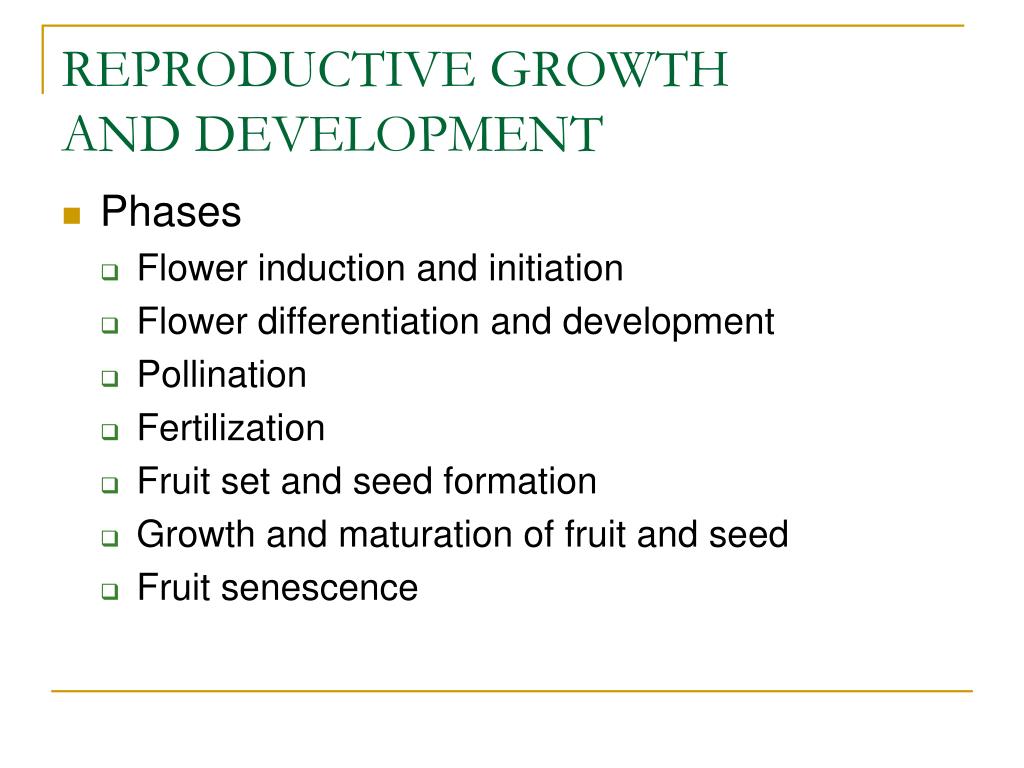 REPRODUCTIVE GROWTH AND DEVELOPMENT

Phases
Flower induction and initiation
Flower differentiation and development
Pollination
Fertilization
Fruit set and seed formation
Growth and maturation of fruit and seed
Fruit senescence